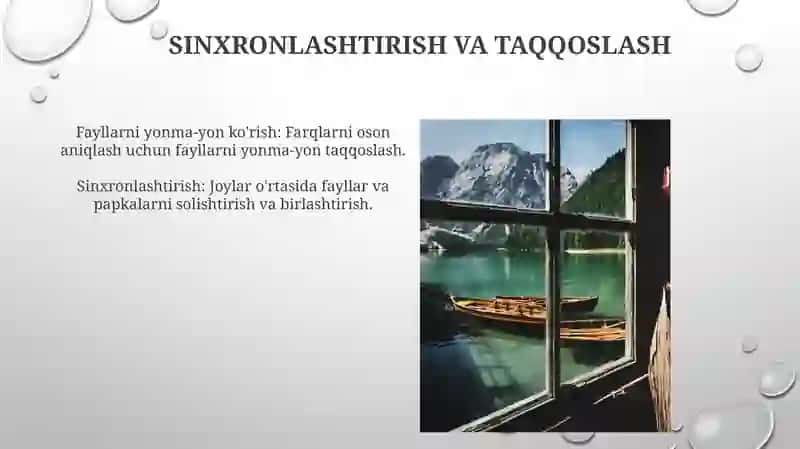 SINXRONLASHTIRISH VA TAQQOSLASH

Fayllarni yonma-yon ko'rish: Farqlarni oson aniqlash uchun fayllarni yonma-yon taqqoslash.

Sinxronlashtirish: Joylar o'rtasida fayllar va papkalarni solishtirish va birlashtirish.